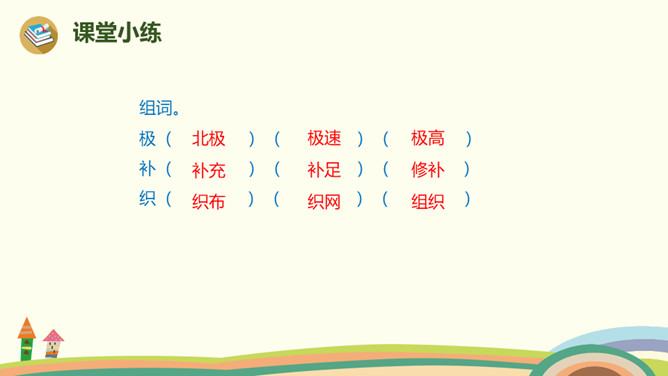 课堂小练

组词。

极（ 北极 ）（ 极速 ）（ 极高 ）
补（ 补充 ）（ 补足 ）（ 修补 ）
织（ 织布 ）（ 织网 ）（ 组织 ）